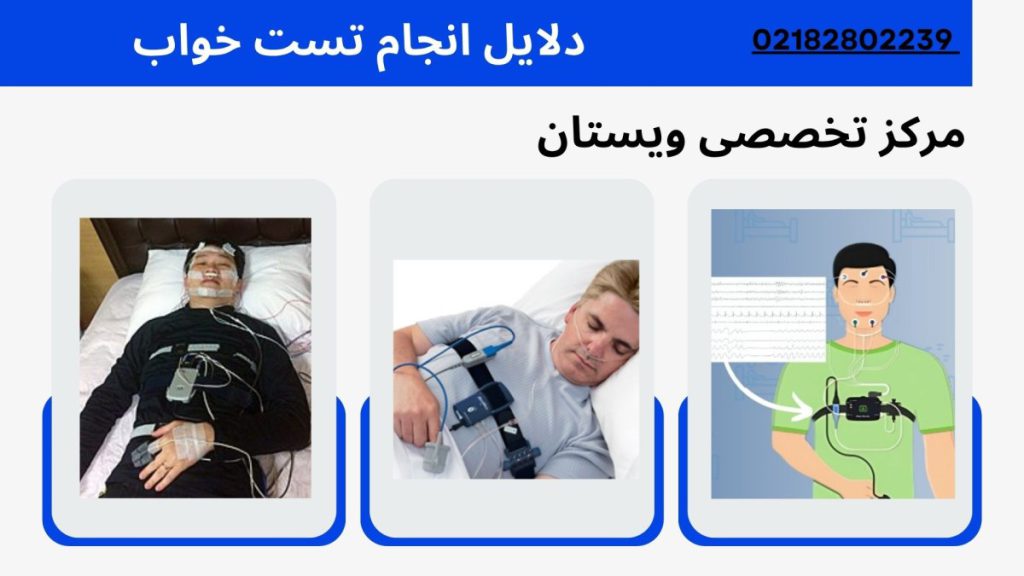 دلایل انجام تست خواب

02182802239

مرکز تخصصی ویستان